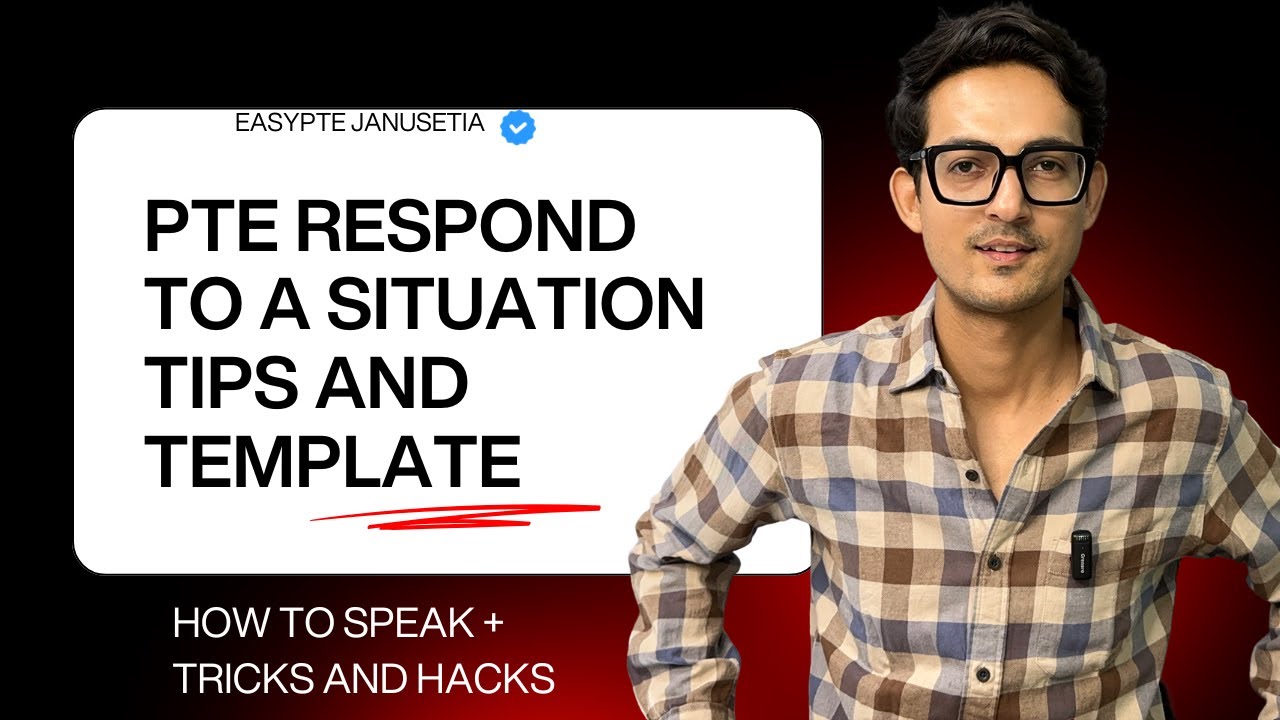 EASYPTE JANUSETIA

PTE RESPOND TO A SITUATION TIPS AND TEMPLATE

HOW TO SPEAK + TRICKS AND HACKS